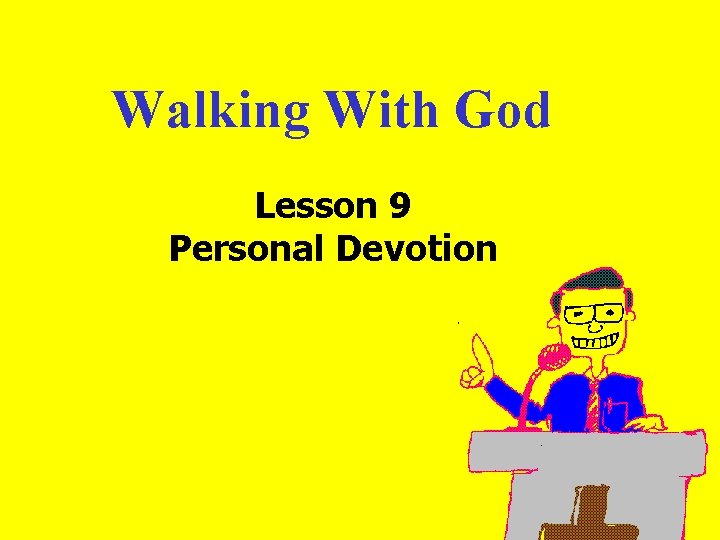 Walking With God

Lesson 9
Personal Devotion